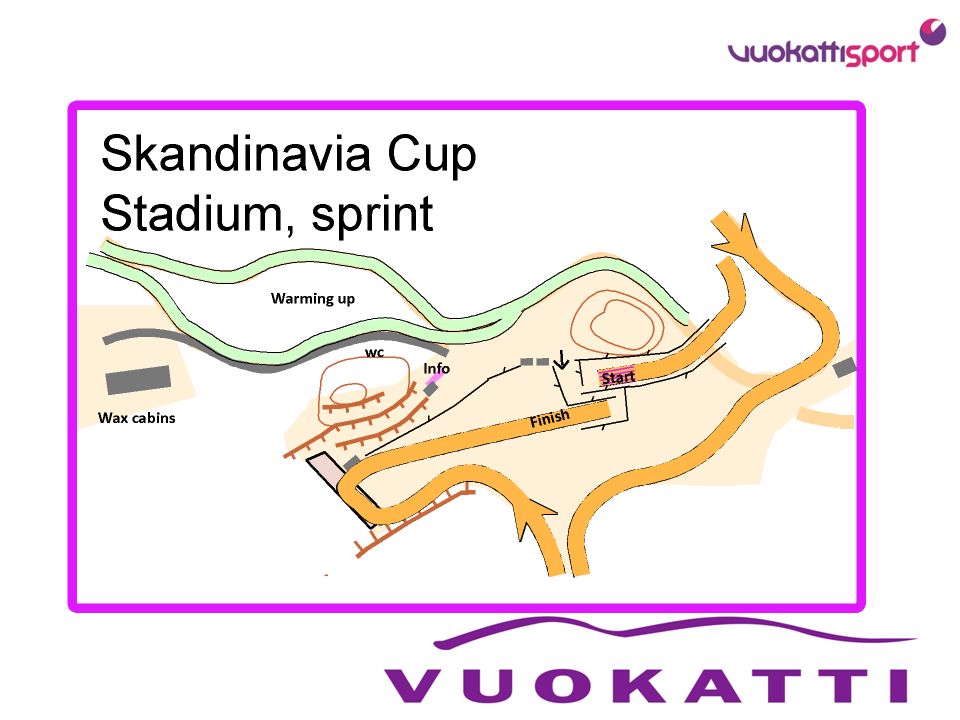 vuokattisport

Skandinavia Cup
Stadium, sprint

Warming up

wc

Info

Start

Finish

Wax cabins

VUOKATTI